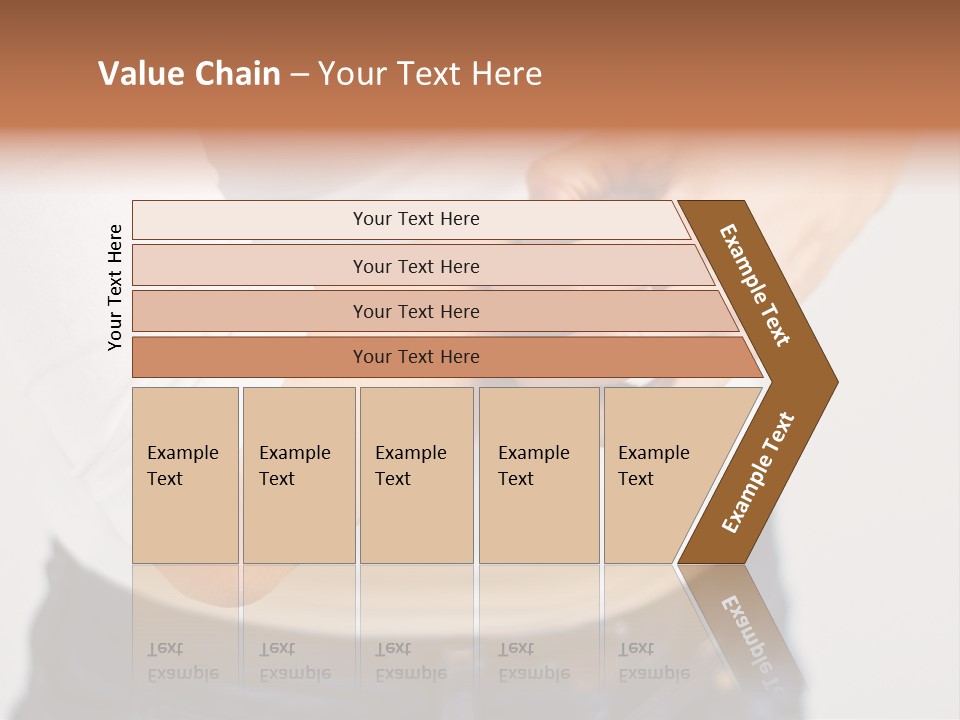 Value Chain – Your Text Here

Your Text Here

Your Text Here

Your Text Here

Your Text Here

Your Text Here

Example Text

Example Text

Example Text

Example Text

Example Text

Example Text

Example Text